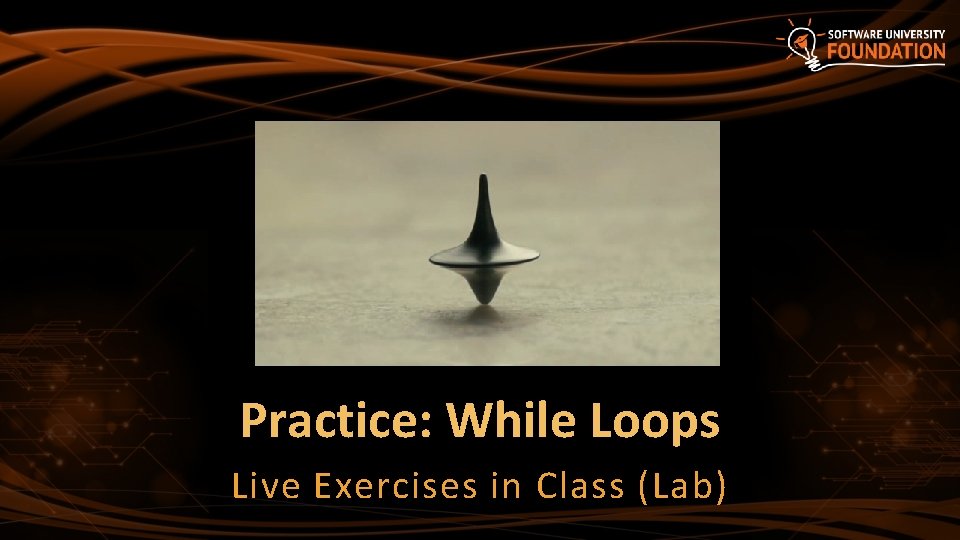 SOFTWARE UNIVERSITY
FOUNDATION

Practice: While Loops

Live Exercises in Class (Lab)